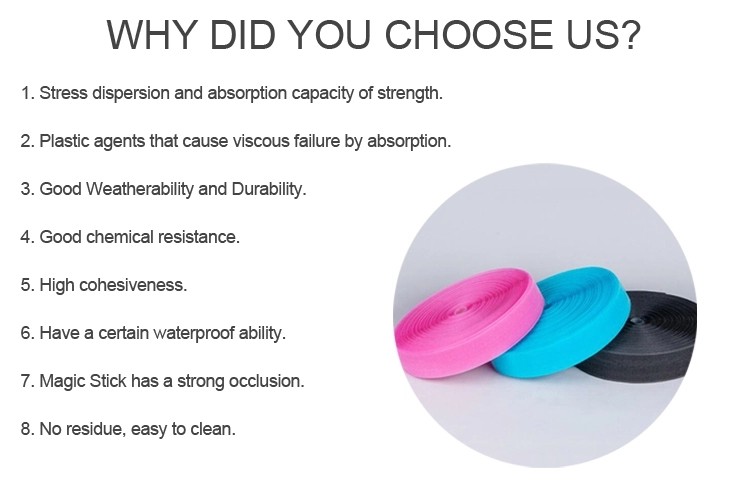 WHY DID YOU CHOOSE US?

1. Stress dispersion and absorption capacity of strength.

2. Plastic agents that cause viscous failure by absorption.

3. Good Weatherability and Durability.

4. Good chemical resistance.

5. High cohesiveness.

6. Have a certain waterproof ability.

7. Magic Stick has a strong occlusion.

8. No residue, easy to clean.